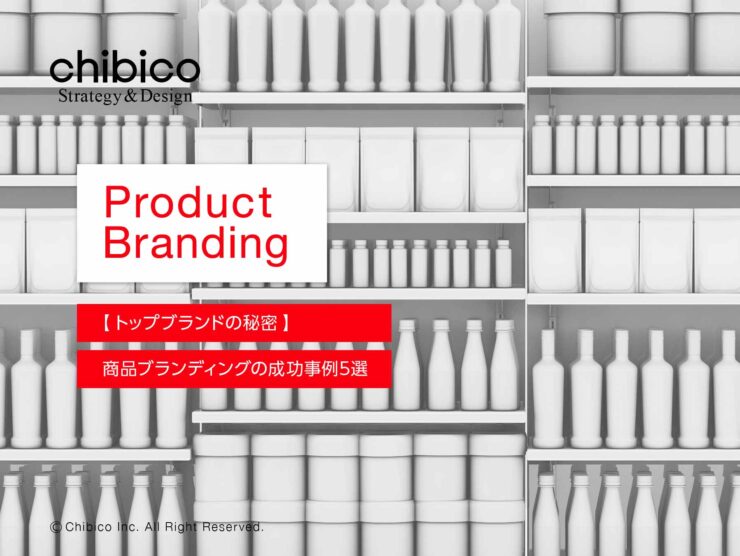 chibico
Strategy & Design

Product Branding

【トップブランドの秘密】

商品ブランディングの成功事例5選

© Chibico Inc. All Right Reserved.